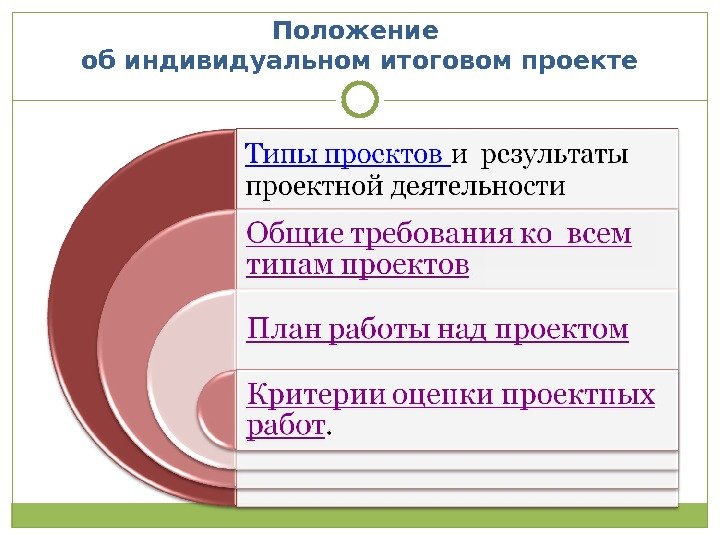 Положение
об индивидуальном итоговом проекте

Типы проектов и результаты проектной деятельности

Общие требования ко всем типам проектов

План работы над проектом

Критерии оценки проектных работ.